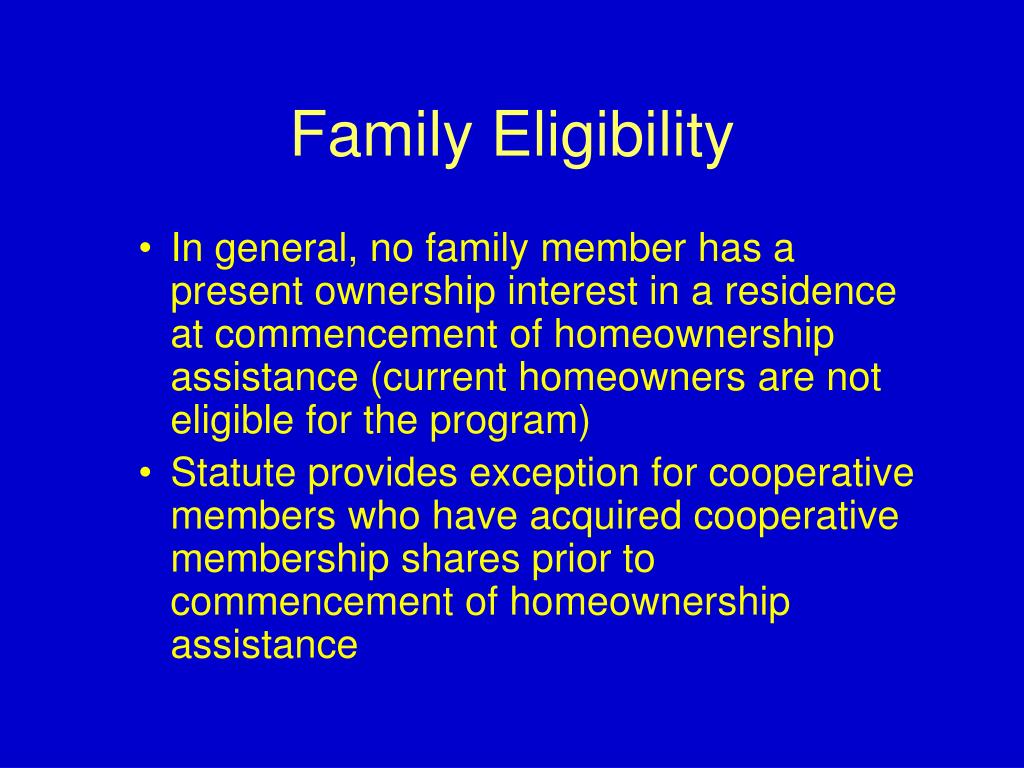 Family Eligibility

• In general, no family member has a present ownership interest in a residence at commencement of homeownership assistance (current homeowners are not eligible for the program)
• Statute provides exception for cooperative members who have acquired cooperative membership shares prior to commencement of homeownership assistance